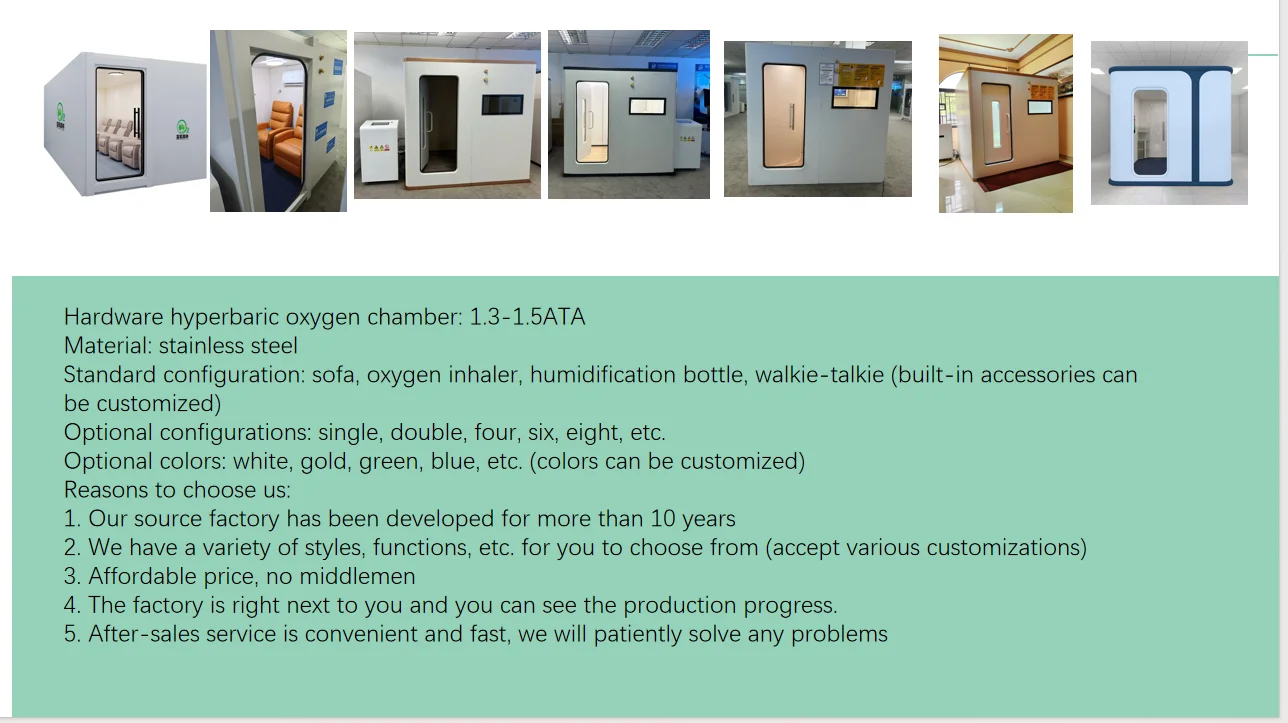 Hardware hyperbaric oxygen chamber: 1.3-1.5ATA
Material: stainless steel
Standard configuration: sofa, oxygen inhaler, humidification bottle, walkie-talkie (built-in accessories can be customized)
Optional configurations: single, double, four, six, eight, etc.
Optional colors: white, gold, green, blue, etc. (colors can be customized)
Reasons to choose us:
1. Our source factory has been developed for more than 10 years
2. We have a variety of styles, functions, etc. for you to choose from (accept various customizations)
3. Affordable price, no middlemen
4. The factory is right next to you and you can see the production progress.
5. After-sales service is convenient and fast, we will patiently solve any problems